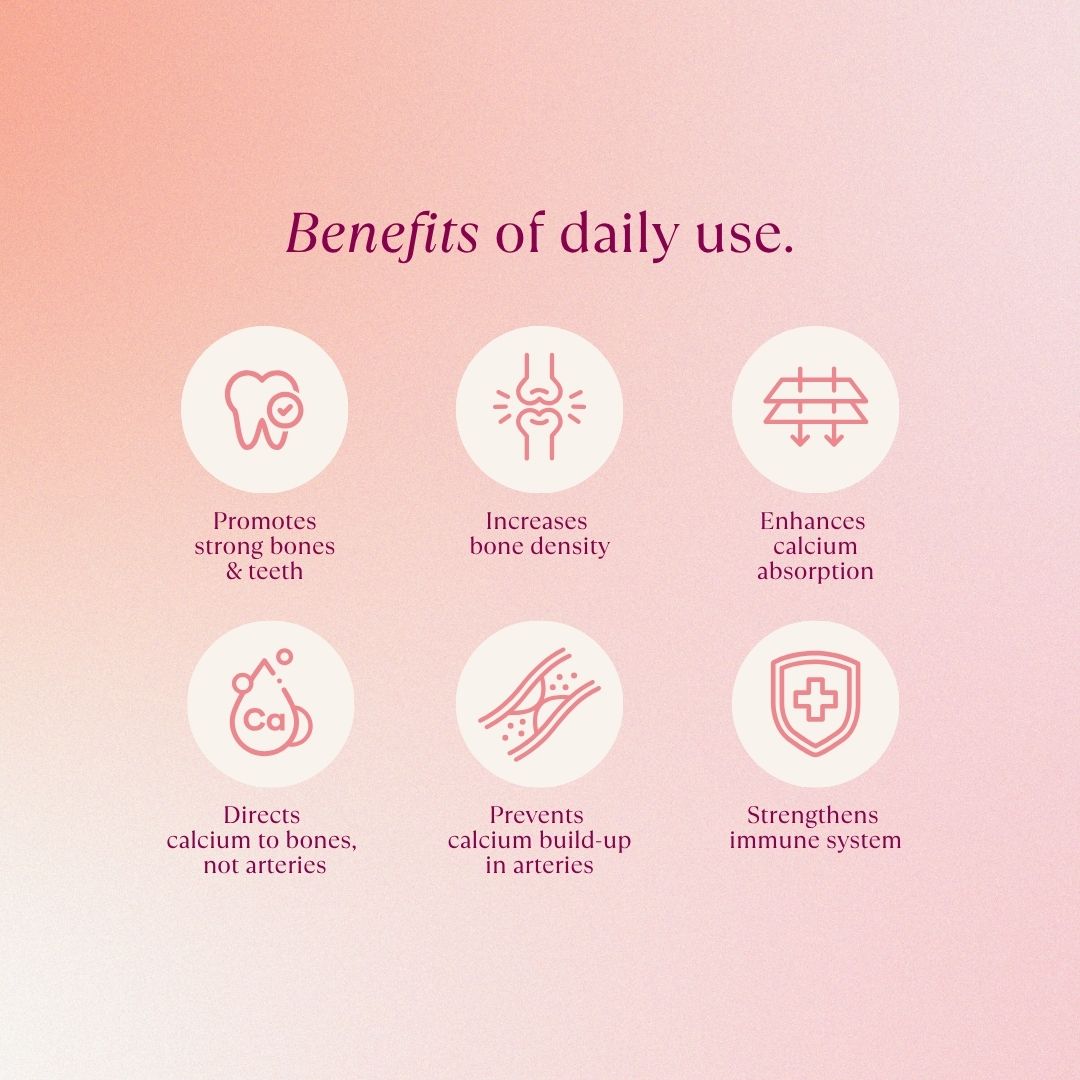 Benefits of daily use.

Promotes strong bones & teeth

Increases bone density

Enhances calcium absorption

Ca

Directs calcium to bones, not arteries

Prevents calcium build-up in arteries

Strengthens immune system